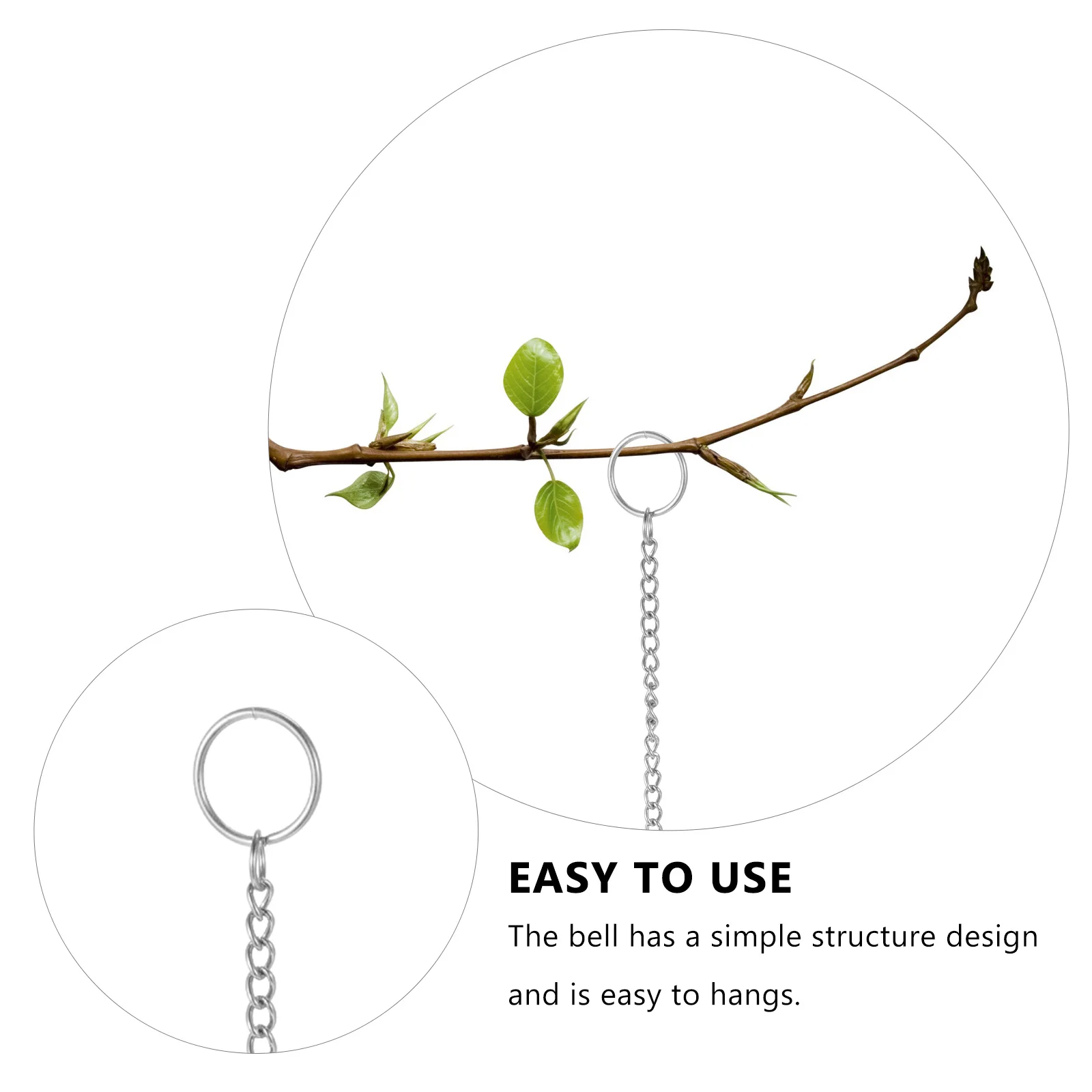 EASY TO USE

The bell has a simple structure design and is easy to hangs.